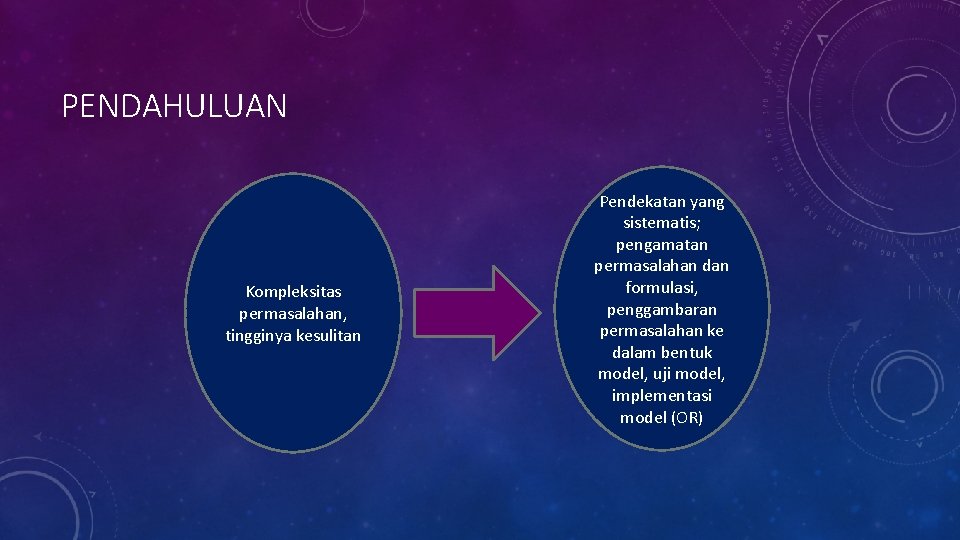 PENDAHULUAN

Kompleksitas permasalahan, tingginya kesulitan

Pendekatan yang sistematis; pengamatan permasalahan dan formulasi, penggambaran permasalahan ke dalam bentuk model, uji model, implementasi model (OR)